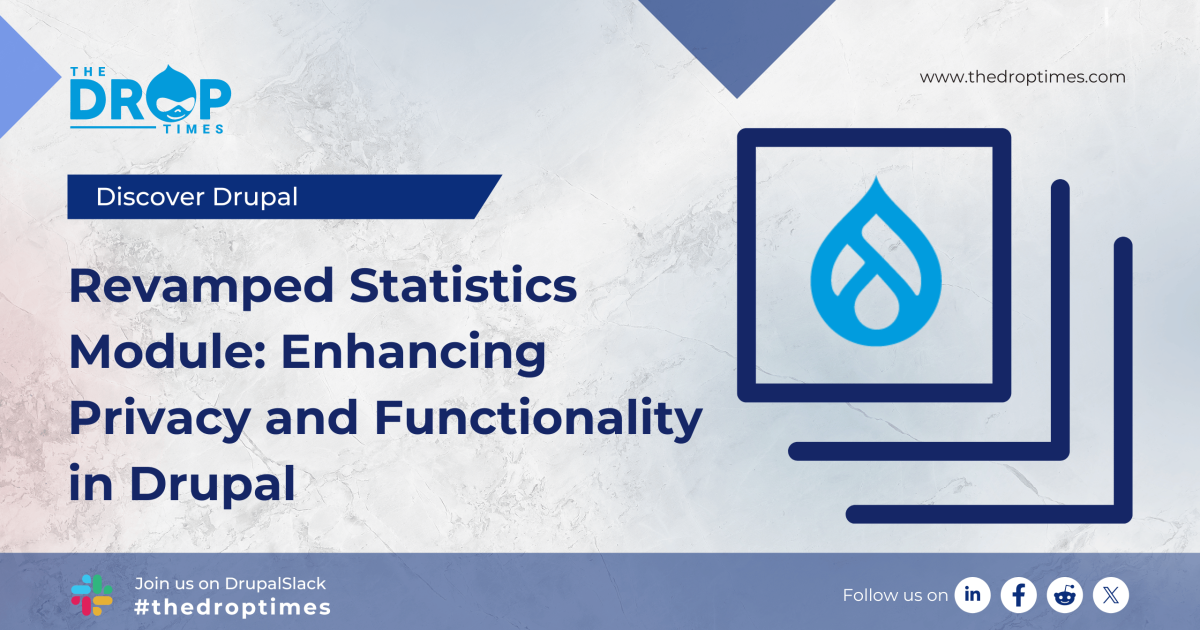 THE DROP TIMES

www.thedroptimes.com

Discover Drupal

Revamped Statistics Module: Enhancing Privacy and Functionality in Drupal

Join us on DrupalSlack
#thedroptimes

Follow us on